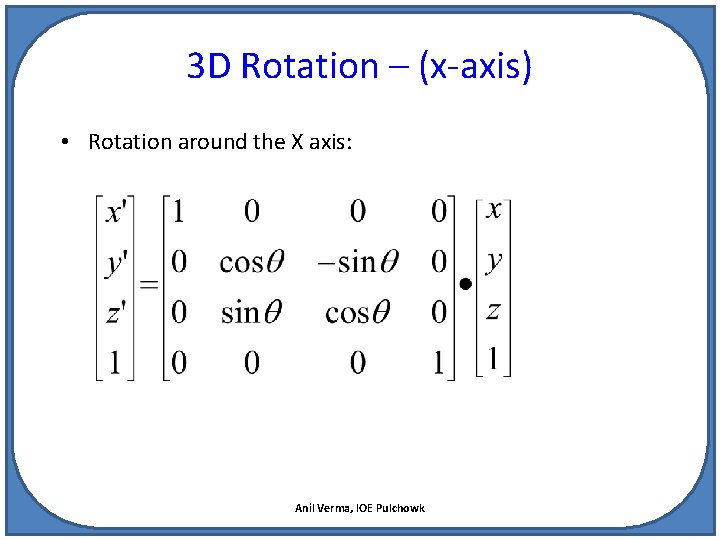 3D Rotation – (x-axis)

• Rotation around the X axis:

$\begin{bmatrix} x' \\ y' \\ z' \\ 1 \end{bmatrix} = \begin{bmatrix} 1 & 0 & 0 & 0 \\ 0 & \cos\theta & -\sin\theta & 0 \\ 0 & \sin\theta & \cos\theta & 0 \\ 0 & 0 & 0 & 1 \end{bmatrix} \bullet \begin{bmatrix} x \\ y \\ z \\ 1 \end{bmatrix}$

Anil Verma, IOE Pulchowk